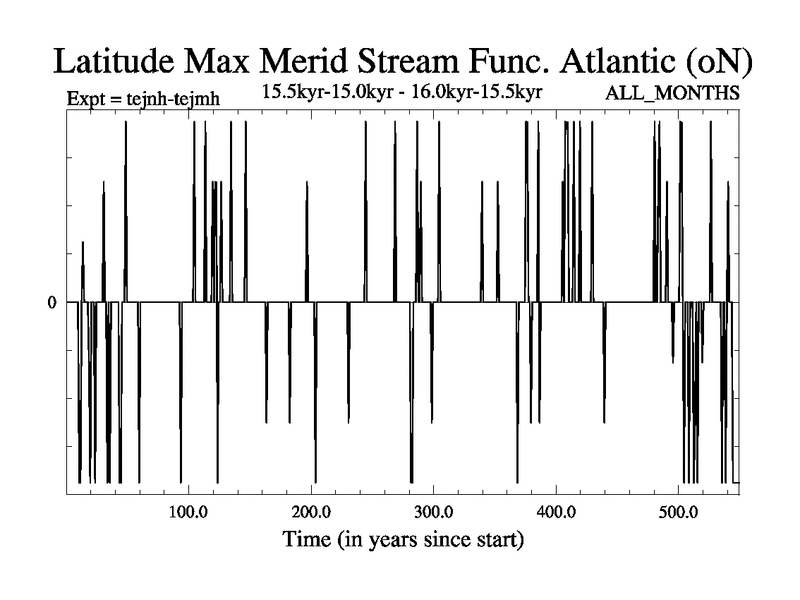 Latitude Max Merid Stream Func. Atlantic (oN)

Expt = tejnh-tejmh

15.5kyr-15.0kyr - 16.0kyr-15.5kyr

ALL_MONTHS

0

100.0
200.0
300.0
400.0
500.0

Time (in years since start)